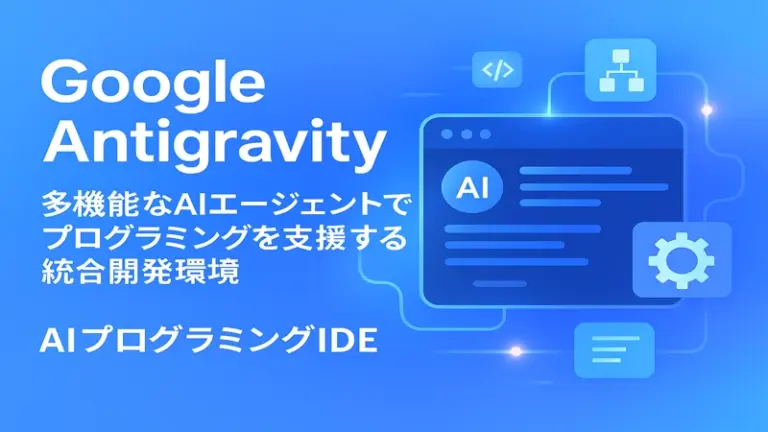 Google Antigravity

多機能なAIエージェントでプログラミングを支援する統合開発環境

AIプログラミングIDE

</>

AI